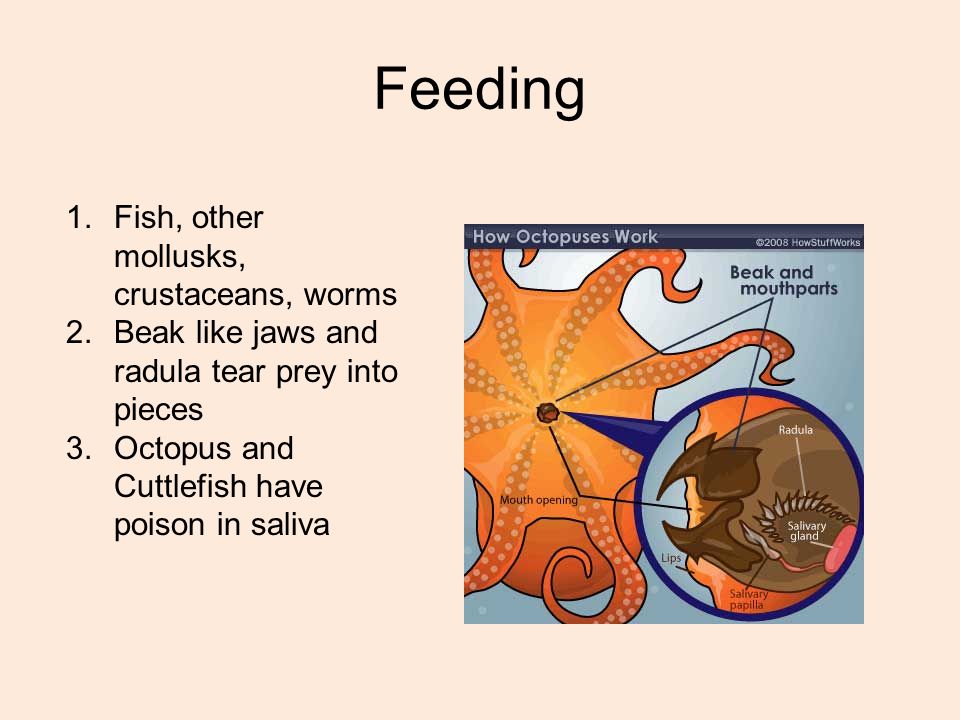 Feeding

1. Fish, other mollusks, crustaceans, worms
2. Beak like jaws and radula tear prey into pieces
3. Octopus and Cuttlefish have poison in saliva

How Octopuses Work

©2008 HowStuffWorks

Beak and mouthparts

Radula

Mouth opening

Salivary gland

Lips

Salivary papilla